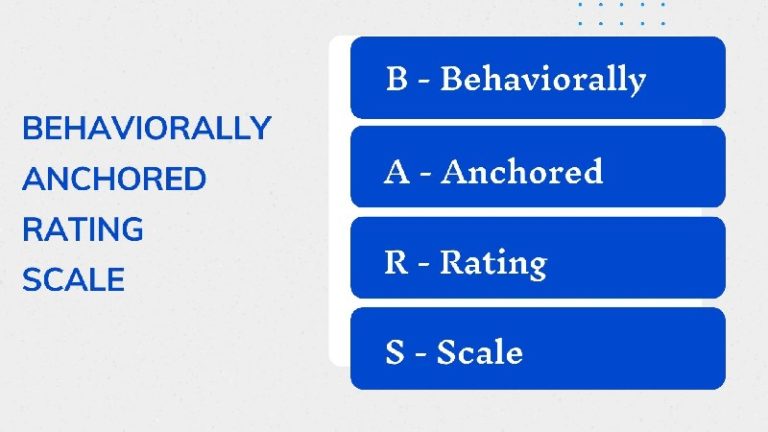 BEHAVIORALLY ANCHORED RATING SCALE

B - Behaviorally

A - Anchored

R - Rating

S - Scale